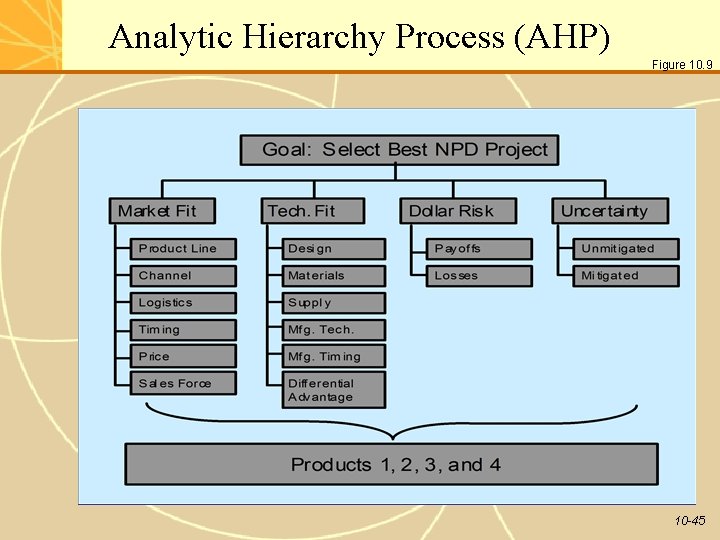 Analytic Hierarchy Process (AHP)

Figure 10.9

Goal: Select Best NPD Project

Market Fit

Product Line

Channel

Logistics

Timing

Price

Sales Force

Tech. Fit

Design

Materials

Supply

Mfg. Tech.

Mfg. Timing

Differential Advantage

Dollar Risk

Payoffs

Losses

Uncertainty

Unmitigated

Mitigated

Products 1, 2, 3, and 4

10-45